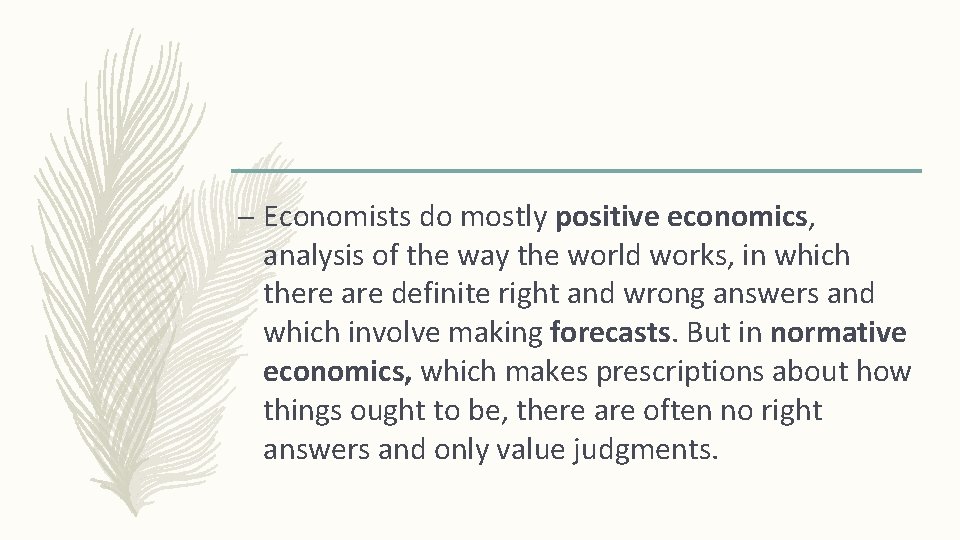 – Economists do mostly positive economics, analysis of the way the world works, in which there are definite right and wrong answers and which involve making forecasts. But in normative economics, which makes prescriptions about how things ought to be, there are often no right answers and only value judgments.